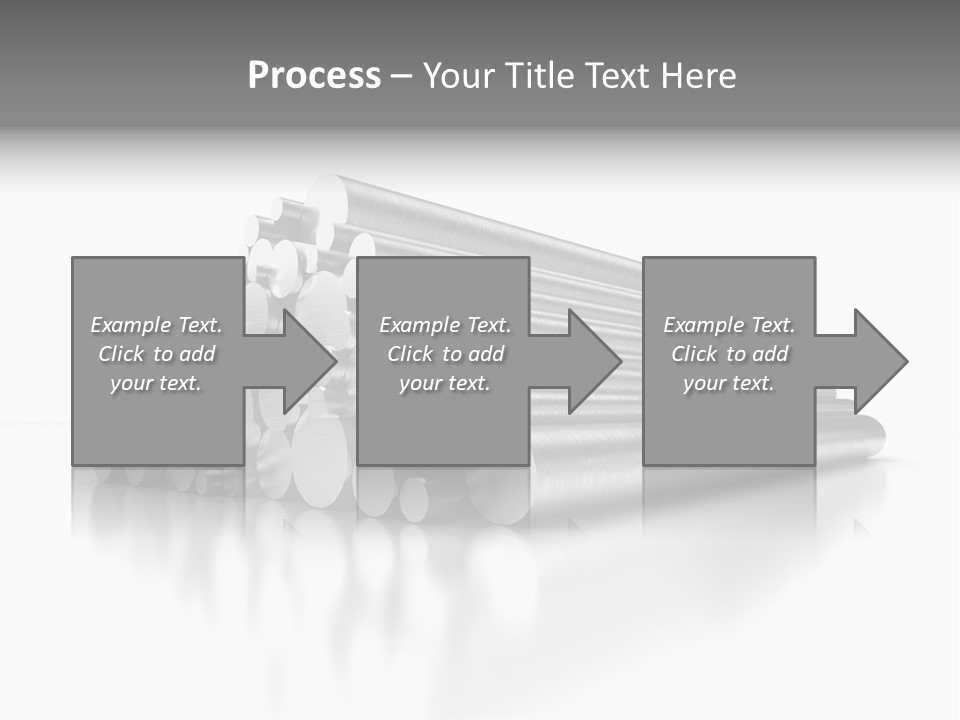 Process – Your Title Text Here

Example Text. Click to add your text.

Example Text. Click to add your text.

Example Text. Click to add your text.